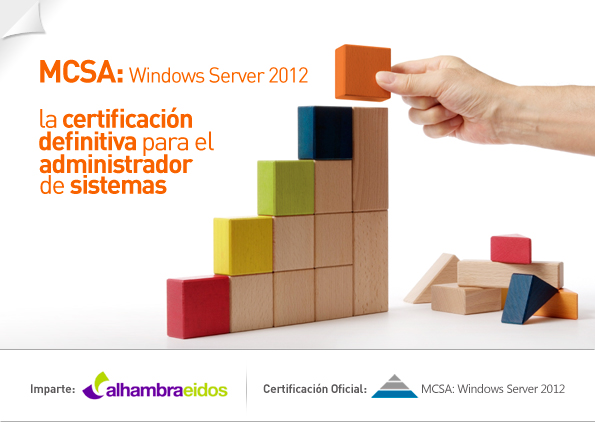 MCSA: Windows Server 2012

la certificación definitiva para el administrador de sistemas

Imparte: alhambraeidos

Certificación Oficial: MCSA: Windows Server 2012